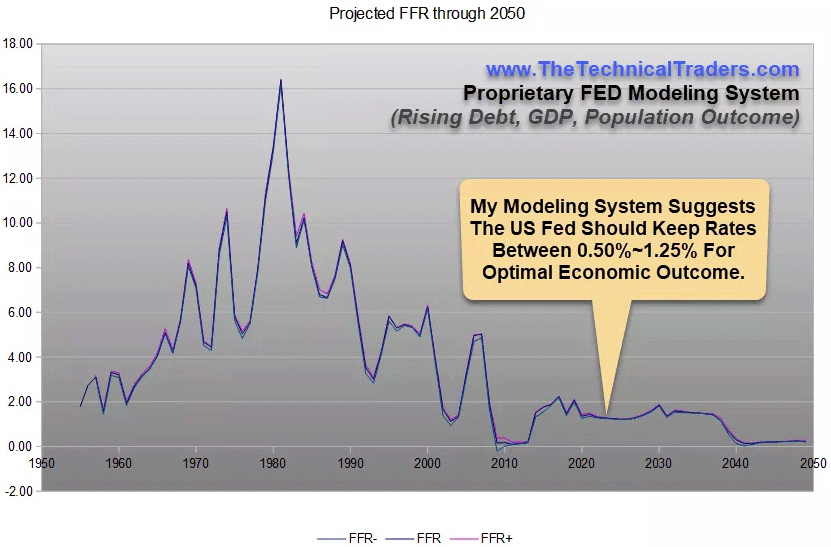 Projected FFR through 2050

www.TheTechnicalTraders.com
Proprietary FED Modeling System
(Rising Debt, GDP, Population Outcome)

My Modeling System Suggests The US Fed Should Keep Rates Between 0.50%~1.25% For Optimal Economic Outcome.

18.00
16.00
14.00
12.00
10.00
8.00
6.00
4.00
2.00
0.00
-2.00

1950 1960 1970 1980 1990 2000 2010 2020 2030 2040 2050

FFR- FFR FFR+